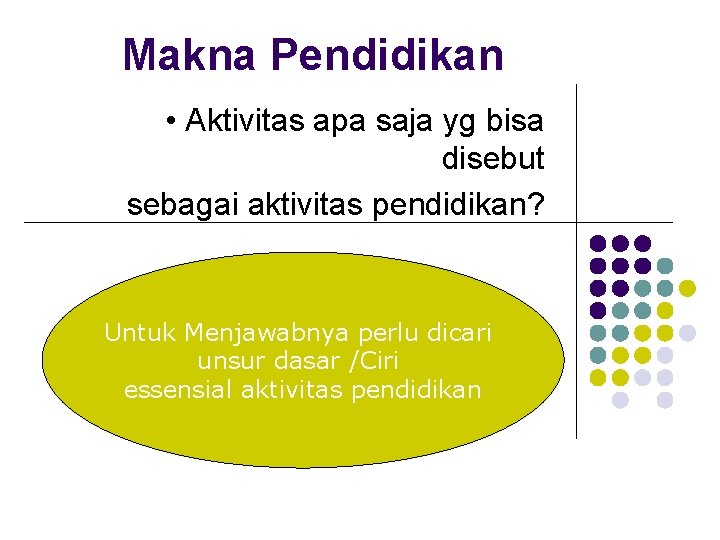 Makna Pendidikan

• Aktivitas apa saja yg bisa disebut
sebagai aktivitas pendidikan?

Untuk Menjawabnya perlu dicari unsur dasar /Ciri essensial aktivitas pendidikan